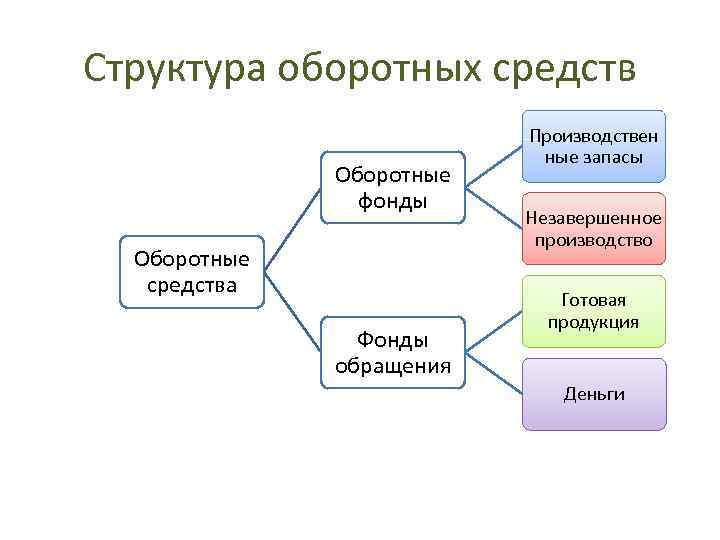 Структура оборотных средств

Оборотные средства

Оборотные фонды

Фонды обращения

Производственные запасы

Незавершенное производство

Готовая продукция

Деньги